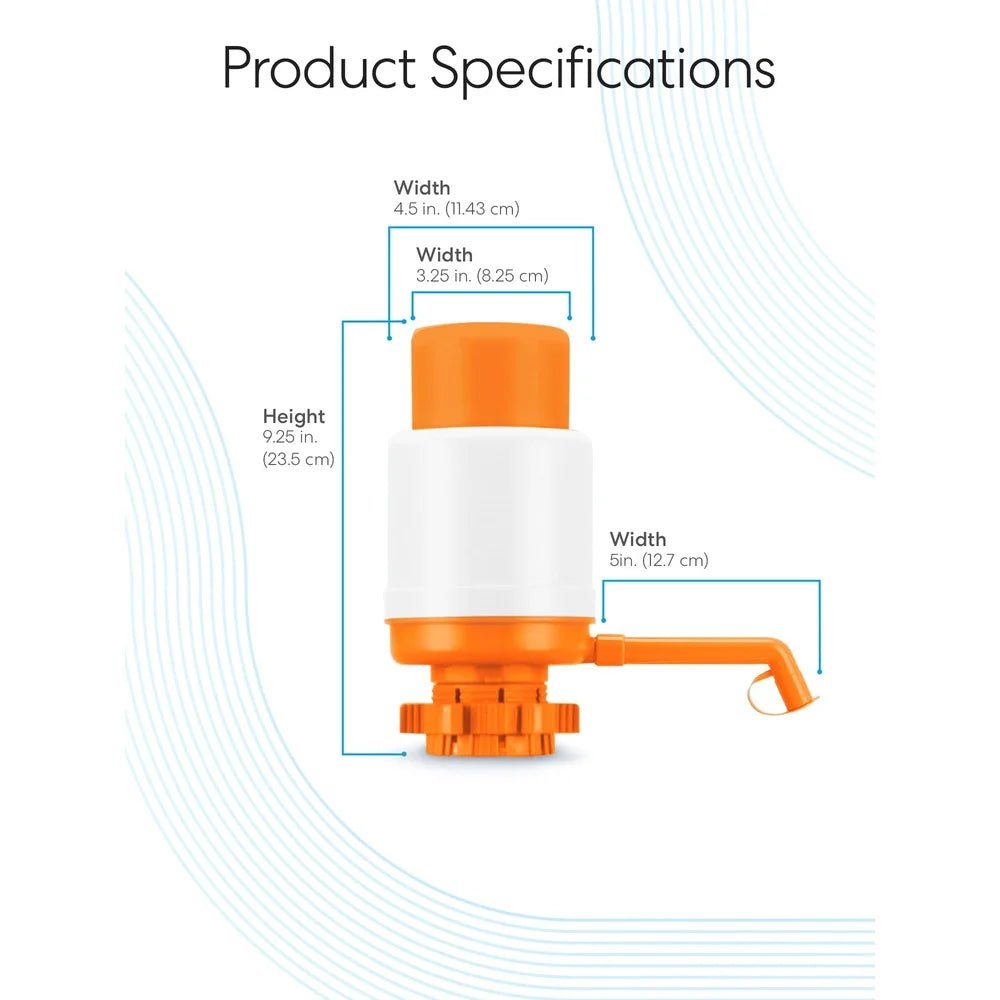 Product Specifications

Width
4.5 in. (11.43 cm)

Width
3.25 in. (8.25 cm)

Height
9.25 in.
(23.5 cm)

Width
5in. (12.7 cm)